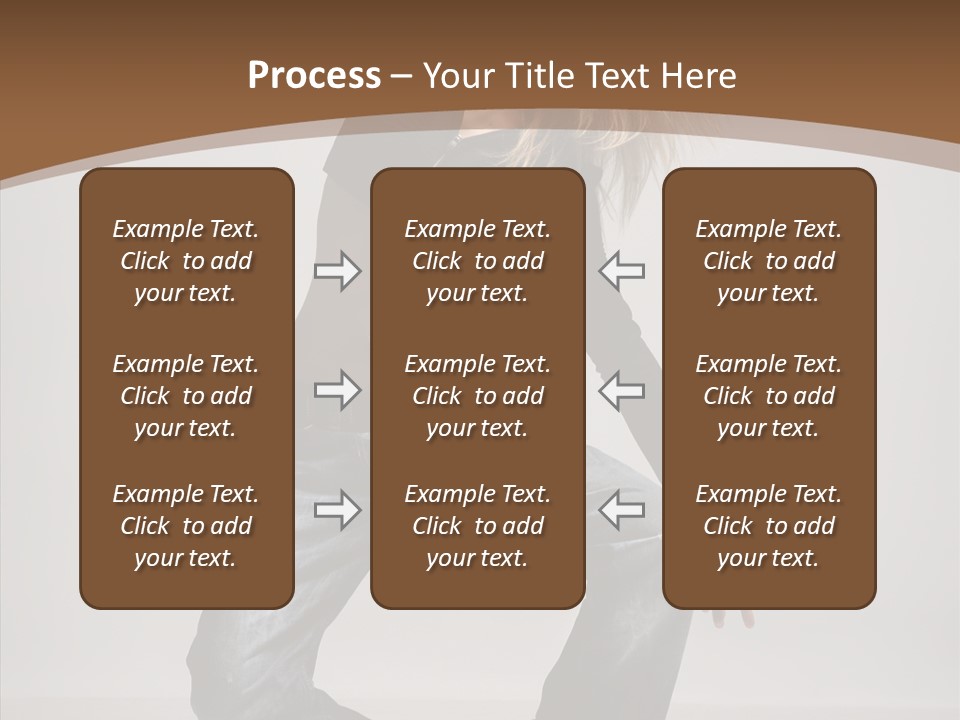 Process – Your Title Text Here

Example Text. Click to add your text.

Example Text. Click to add your text.

Example Text. Click to add your text.

Example Text. Click to add your text.

Example Text. Click to add your text.

Example Text. Click to add your text.

Example Text. Click to add your text.

Example Text. Click to add your text.

Example Text. Click to add your text.